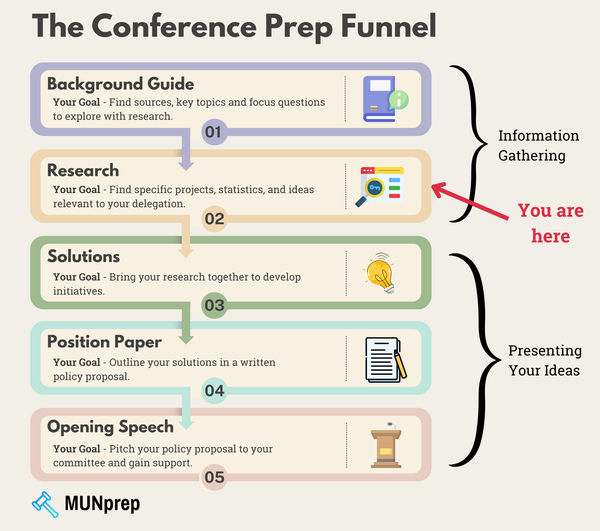 The Conference Prep Funnel

Background Guide
Your Goal - Find sources, key topics and focus questions to explore with research.
01

Research
Your Goal - Find specific projects, statistics, and ideas relevant to your delegation.
02

Solutions
Your Goal - Bring your research together to develop initiatives.
03

Position Paper
Your Goal - Outline your solutions in a written policy proposal.
04

Opening Speech
Your Goal - Pitch your policy proposal to your committee and gain support.
05

Information Gathering

You are here

Presenting Your Ideas

MUNprep